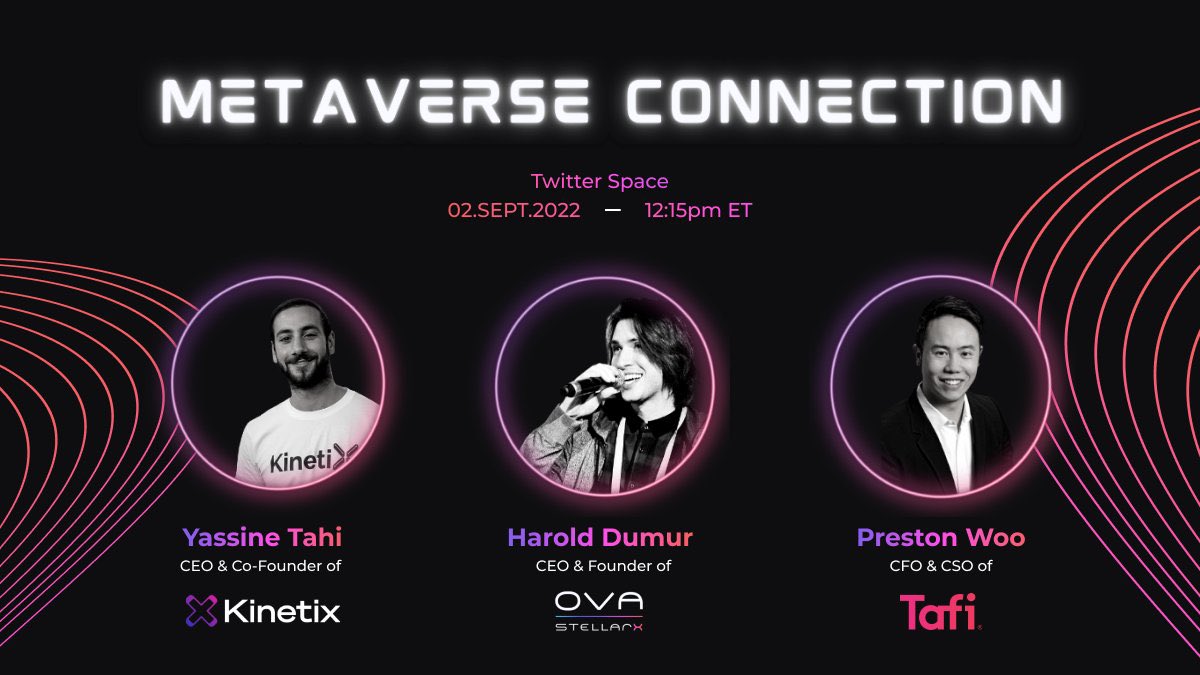 METAVERSE CONNECTION

Twitter Space
02.SEPT.2022 — 12:15pm ET

Kinetix

Yassine Tahi
CEO & Co-Founder of
Kinetix

Harold Dumur
CEO & Founder of
OVA
STELLARX

Preston Woo
CFO & CSO of
Tafi